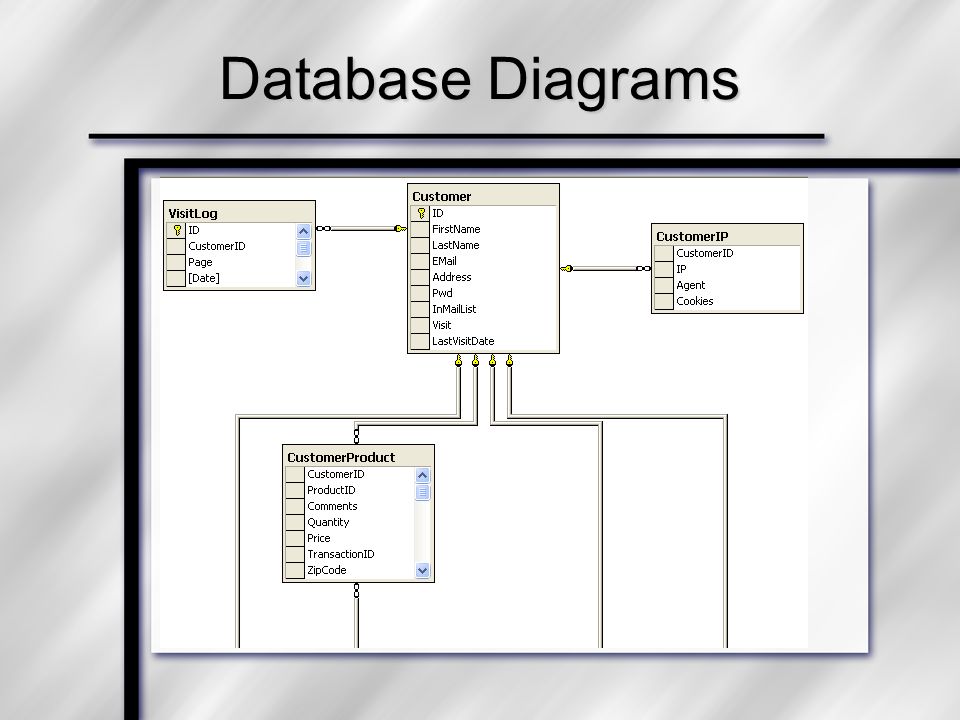 Database Diagrams

VisitLog
ID
CustomerID
Page
[Date]

Customer
ID
FirstName
LastName
EMail
Address
Pwd
InMailList
Visit
LastVisitDate

CustomerIP
CustomerID
IP
Agent
Cookies

CustomerProduct
CustomerID
ProductID
Comments
Quantity
Price
TransactionID
ZipCode